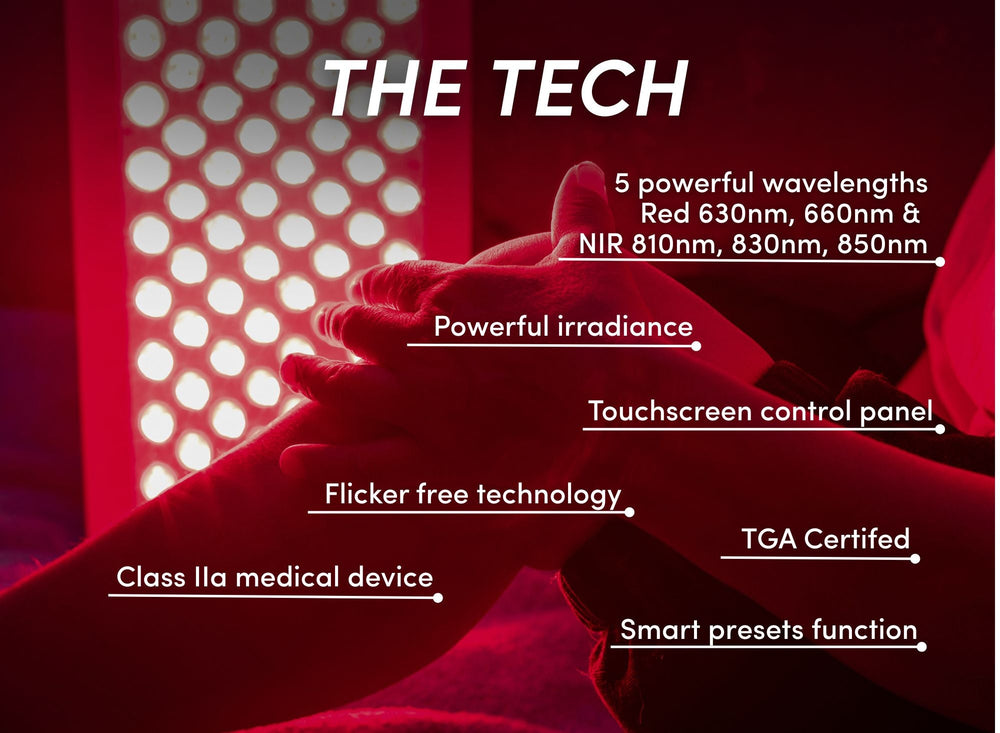 THE TECH

5 powerful wavelengths
Red 630nm, 660nm &
NIR 810nm, 830nm, 850nm

Powerful irradiance

Touchscreen control panel

Flicker free technology

TGA Certifed

Class IIa medical device

Smart presets function